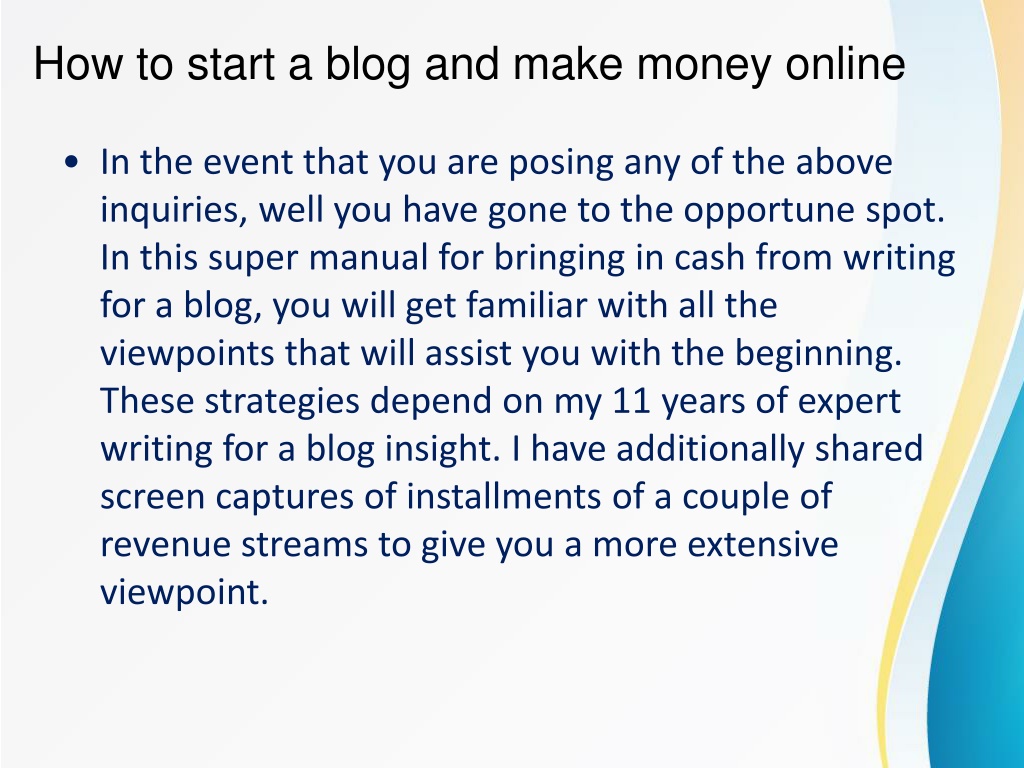 How to start a blog and make money online

• In the event that you are posing any of the above inquiries, well you have gone to the opportune spot. In this super manual for bringing in cash from writing for a blog, you will get familiar with all the viewpoints that will assist you with the beginning. These strategies depend on my 11 years of expert writing for a blog insight. I have additionally shared screen captures of installments of a couple of revenue streams to give you a more extensive viewpoint.